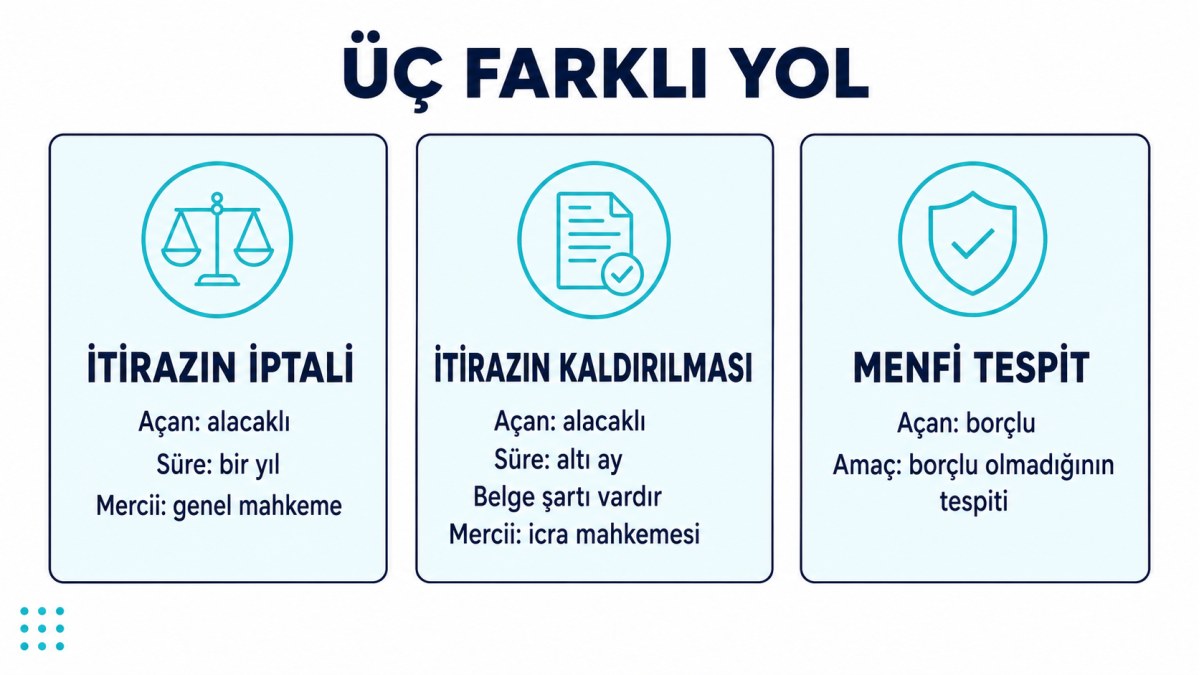 ÜÇ FARKLI YOL

İTİRAZIN İPTALİ
Açan: alacaklı
Süre: bir yıl
Mercii: genel mahkeme

İTİRAZIN KALDIRILMASI
Açan: alacaklı
Süre: altı ay
Belge şartı vardır
Mercii: icra mahkemesi

MENFİ TESPİT
Açan: borçlu
Amaç: borçlu olmadığının tespiti